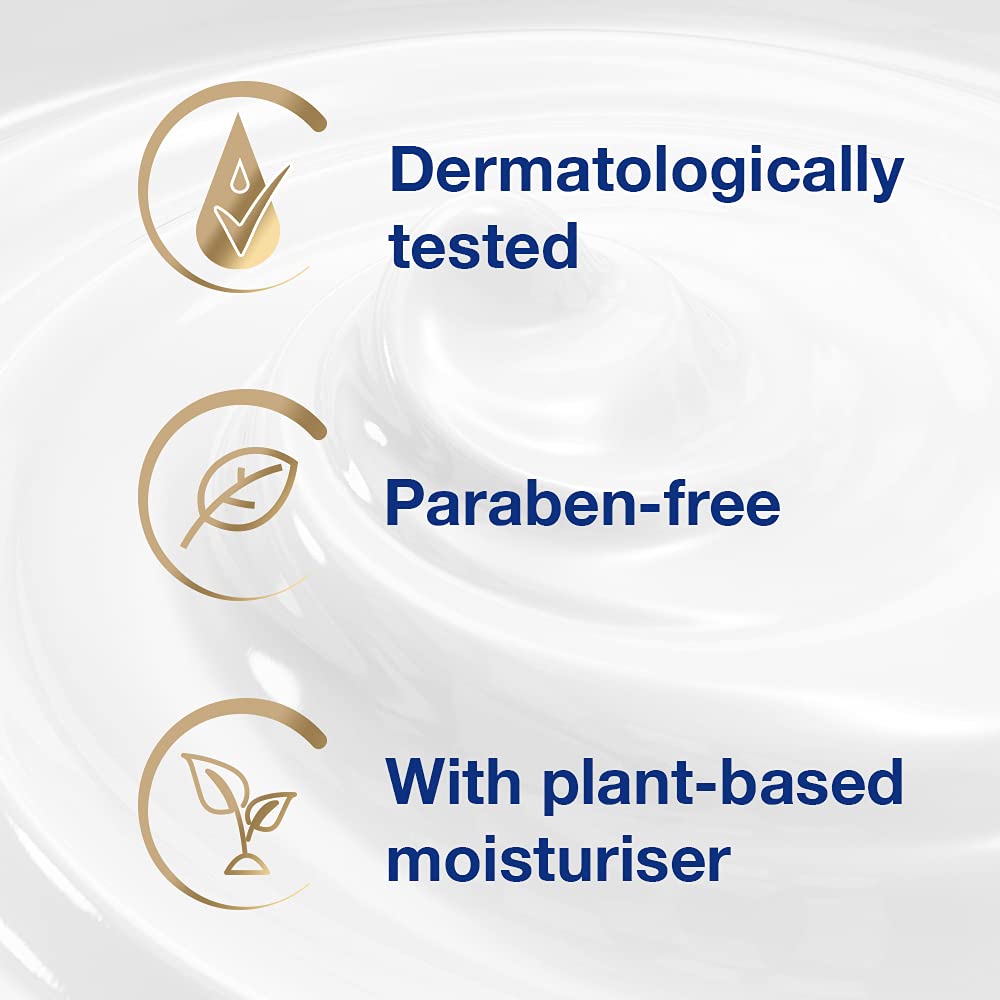 Dermatologically tested

Paraben-free

With plant-based moisturiser